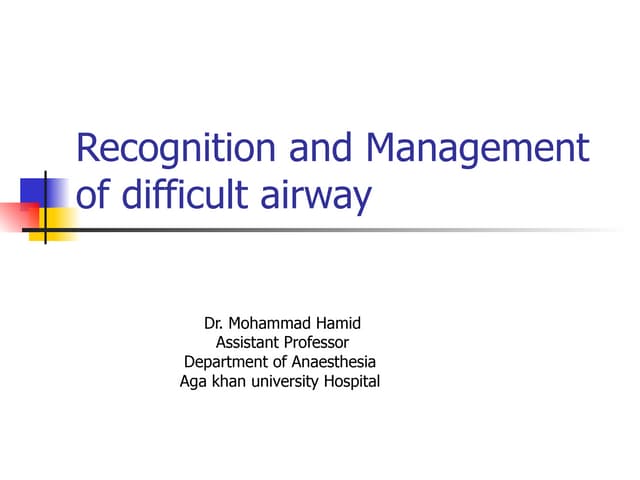 Recognition and Management of difficult airway

Dr. Mohammad Hamid
Assistant Professor
Department of Anaesthesia
Aga khan university Hospital